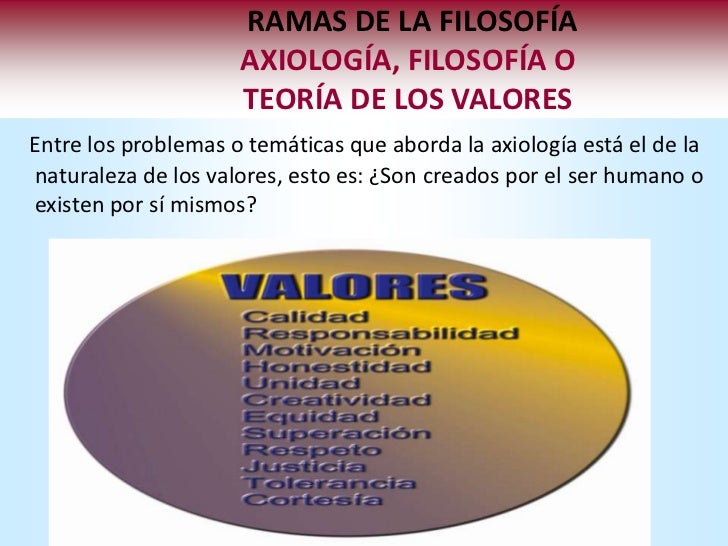 RAMAS DE LA FILOSOFÍA
AXIOLOGÍA, FILOSOFÍA O TEORÍA DE LOS VALORES

Entre los problemas o temáticas que aborda la axiología está el de la naturaleza de los valores, esto es: ¿Son creados por el ser humano o existen por sí mismos?

VALORES
Calidad
Responsabilidad
Motivación
Honestidad
Unidad
Creatividad
Equidad
Superación
Respeto
Justicia
Tolerancia
Cortesía